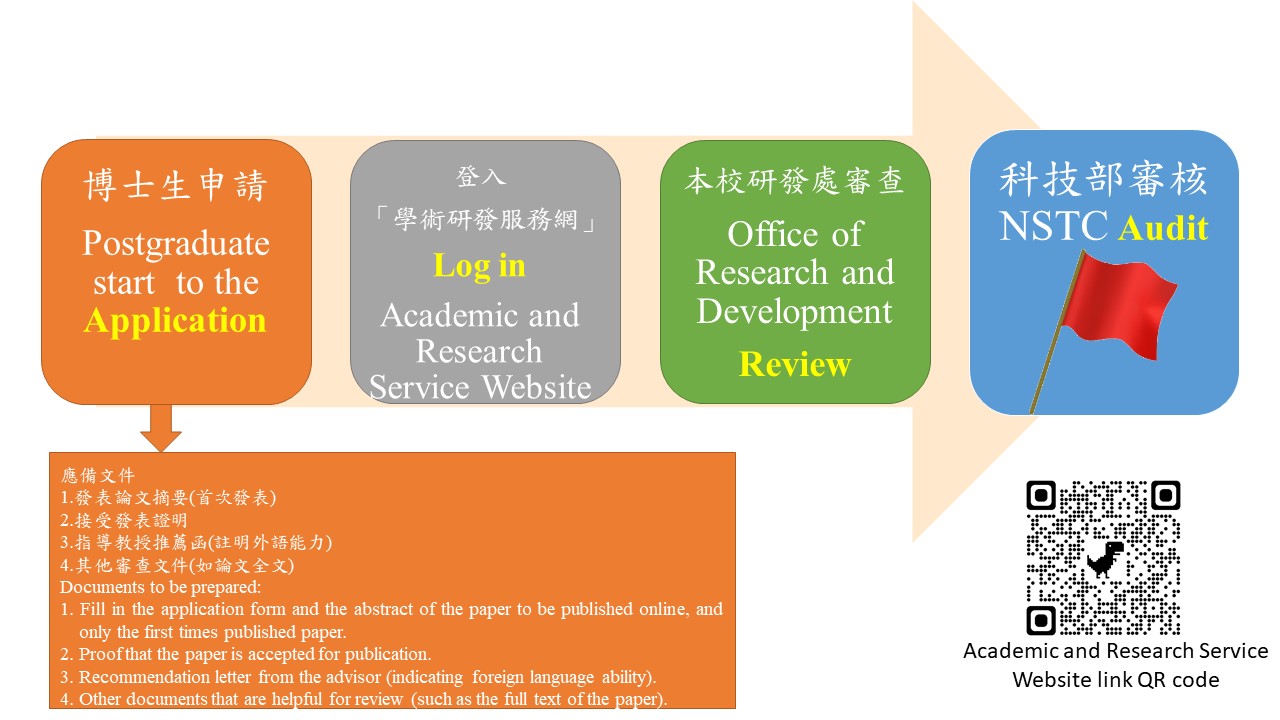 博士生申請
Postgraduate start to the Application

登入
「學術研發服務網」
Log in
Academic and Research Service Website

本校研發處審查
Office of Research and Development
Review

科技部審核
NSTC Audit

應備文件
1.發表論文摘要(首次發表)
2.接受發表證明
3.指導教授推薦函(註明外語能力)
4.其他審查文件(如論文全文)
Documents to be prepared:
1. Fill in the application form and the abstract of the paper to be published online, and only the first times published paper.
2. Proof that the paper is accepted for publication.
3. Recommendation letter from the advisor (indicating foreign language ability).
4. Other documents that are helpful for review (such as the full text of the paper).

Academic and Research Service Website link QR code